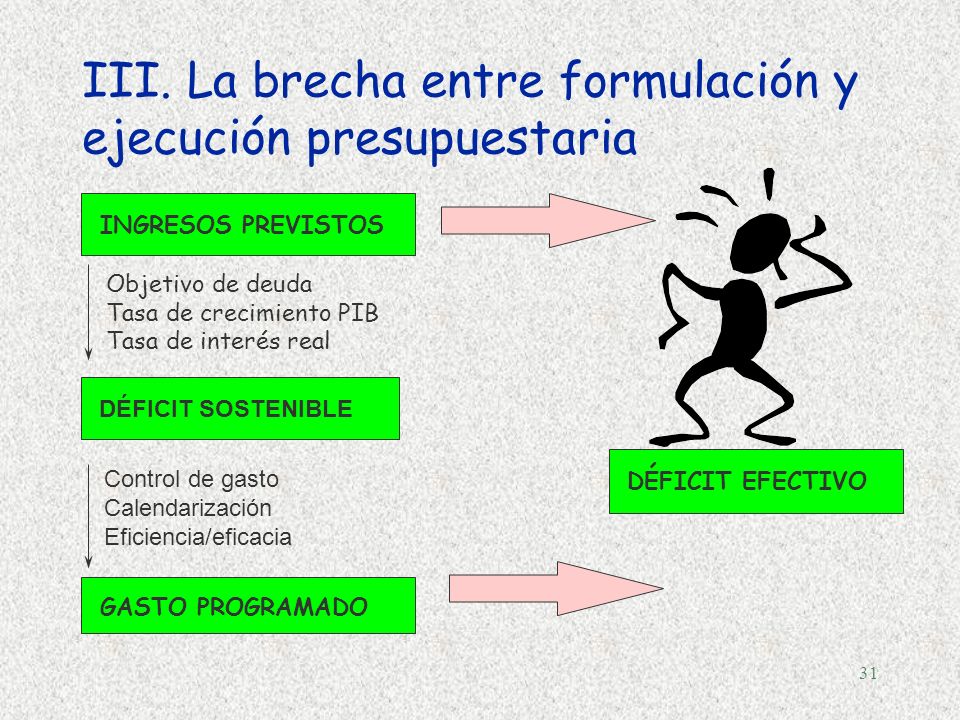 III. La brecha entre formulación y ejecución presupuestaria

INGRESOS PREVISTOS

Objetivo de deuda
Tasa de crecimiento PIB
Tasa de interés real

DÉFICIT SOSTENIBLE

Control de gasto
Calendarización
Eficiencia/eficacia

GASTO PROGRAMADO

DÉFICIT EFECTIVO

31